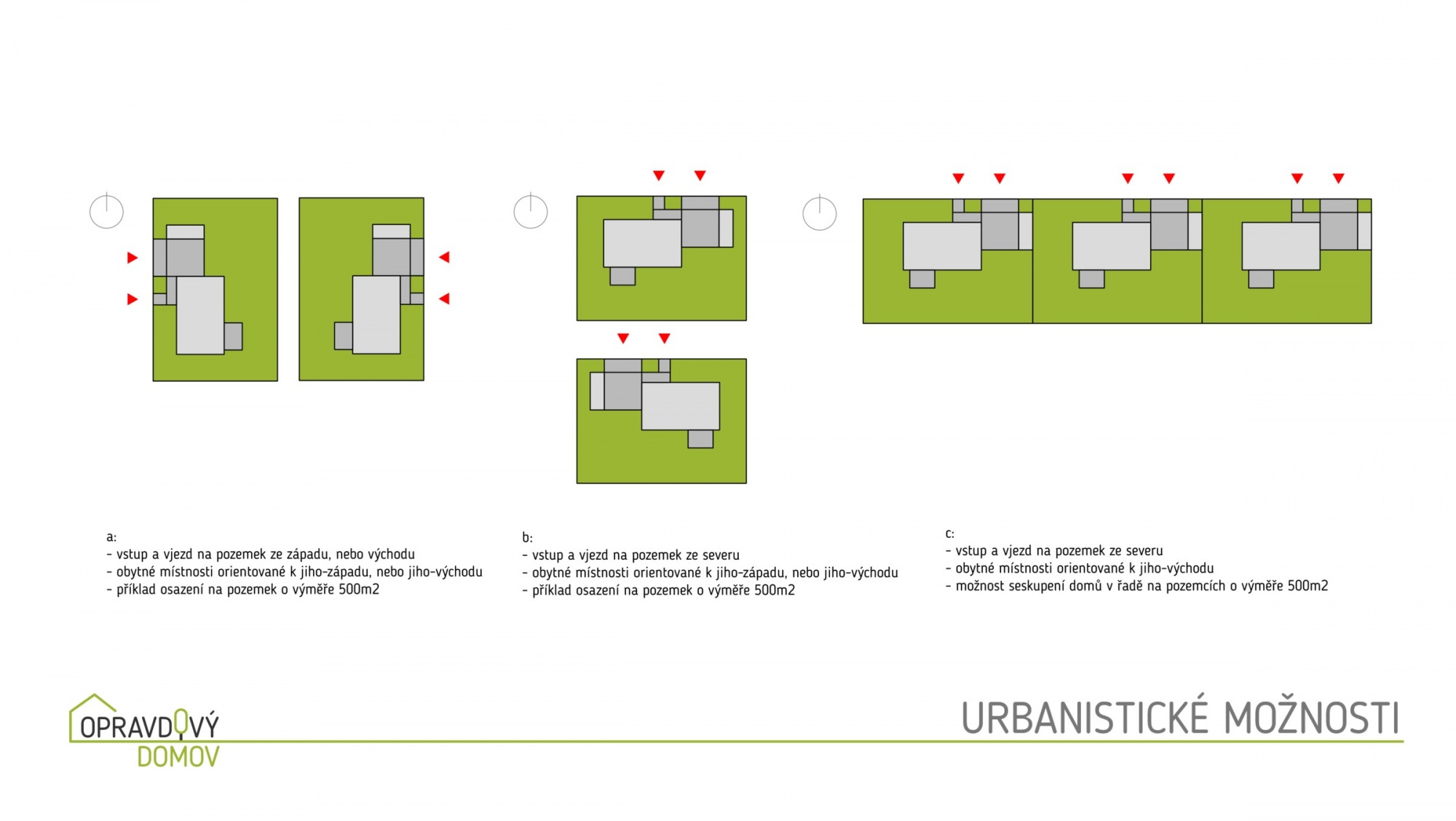 a:
- vstup a vjezd na pozemek ze západu, nebo východu
- obytné místnosti orientované k jiho-západu, nebo jiho-východu
- příklad osazení na pozemek o výměře 500m2

b:
- vstup a vjezd na pozemek ze severu
- obytné místnosti orientované k jiho-západu, nebo jiho-východu
- příklad osazení na pozemek o výměře 500m2

c:
- vstup a vjezd na pozemek ze severu
- obytné místnosti orientované k jiho-východu
- možnost seskupení domů v řadě na pozemcích o výměře 500m2

OPRAVDOVÝ DOMOV

URBANISTICKÉ MOŽNOSTI